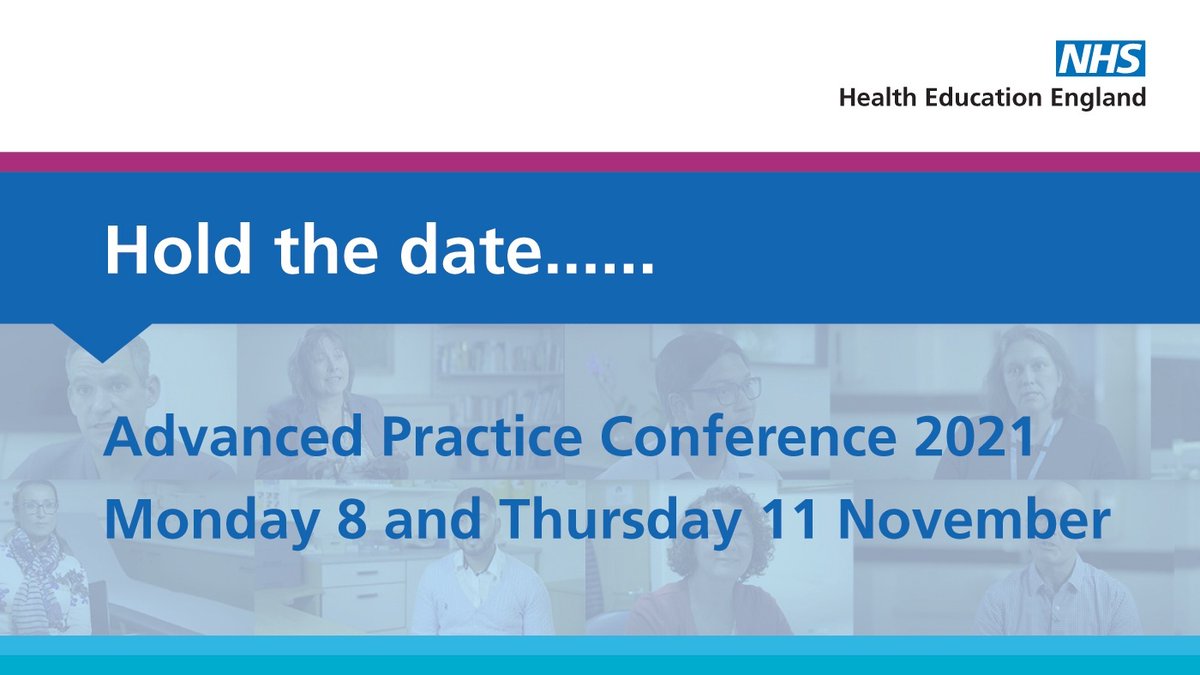 NHS
Health Education England

Hold the date......

Advanced Practice Conference 2021
Monday 8 and Thursday 11 November